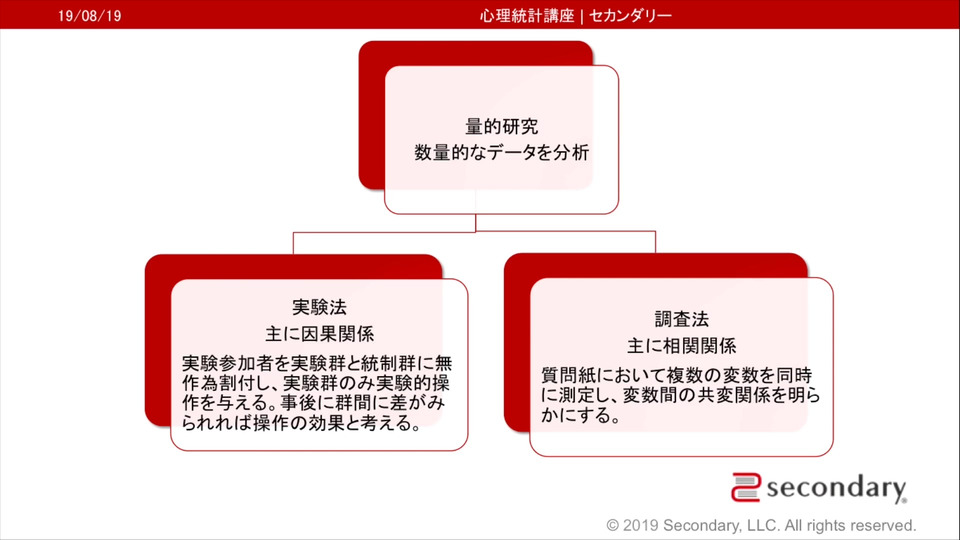 19/08/19

心理統計講座 | セカンダリー

量的研究
数量的なデータを分析

実験法
主に因果関係
実験参加者を実験群と統制群に無作為割付し、実験群のみ実験的操作を与える。事後に群間に差がみられれば操作の効果と考える。

調査法
主に相関関係
質問紙において複数の変数を同時に測定し、変数間の共変関係を明らかにする。

secondary

© 2019 Secondary, LLC. All rights reserved.